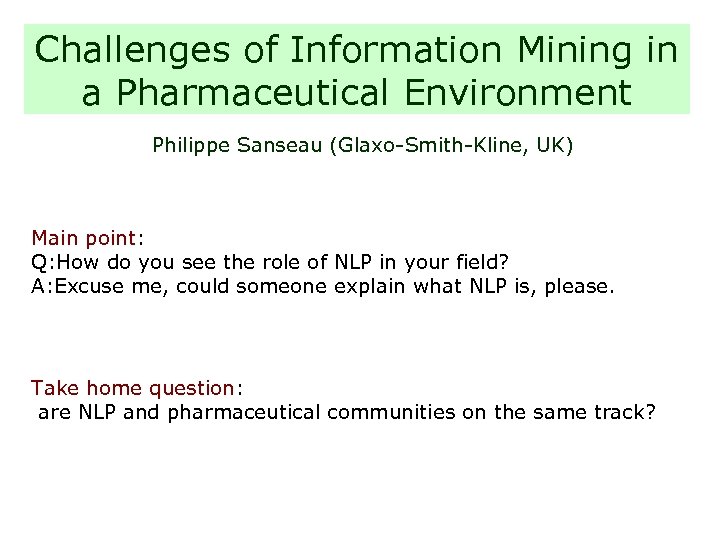 Challenges of Information Mining in a Pharmaceutical Environment

Philippe Sanseau (Glaxo-Smith-Kline, UK)

Main point:
Q:How do you see the role of NLP in your field?
A:Excuse me, could someone explain what NLP is, please.

Take home question:
are NLP and pharmaceutical communities on the same track?